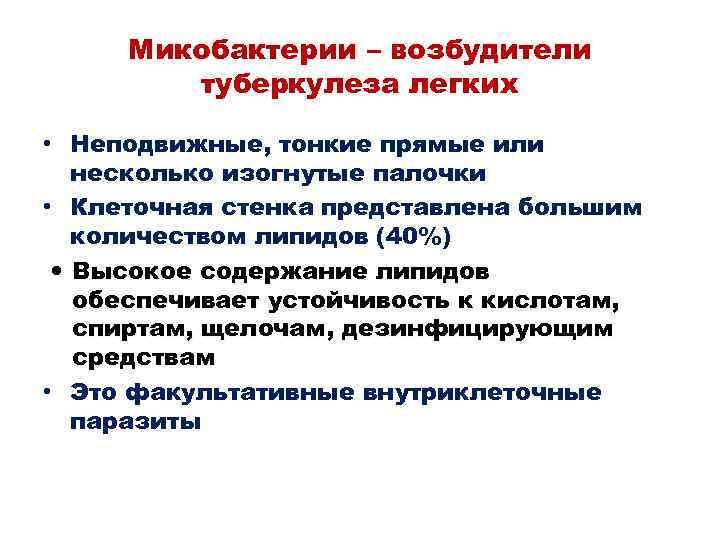 Микобактерии – возбудители туберкулеза легких

• Неподвижные, тонкие прямые или несколько изогнутые палочки
• Клеточная стенка представлена большим количеством липидов (40%)
• Высокое содержание липидов обеспечивает устойчивость к кислотам, спиртам, щелочам, дезинфицирующим средствам
• Это факультативные внутриклеточные паразиты